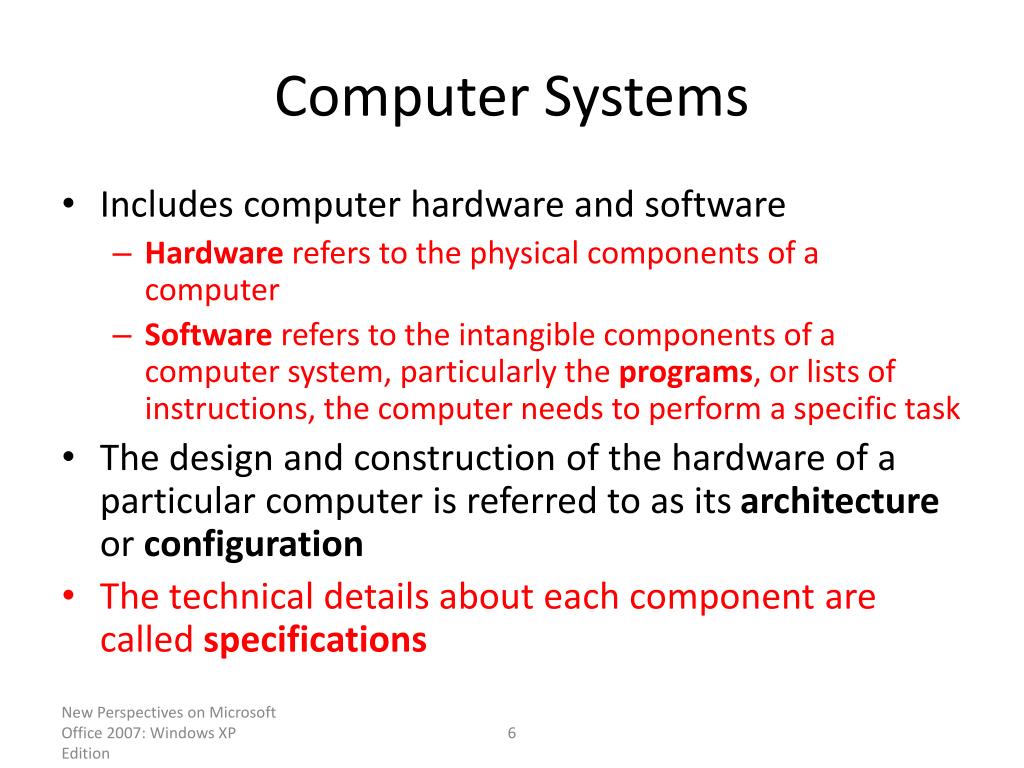 Computer Systems

• Includes computer hardware and software
– Hardware refers to the physical components of a computer
– Software refers to the intangible components of a computer system, particularly the programs, or lists of instructions, the computer needs to perform a specific task

• The design and construction of the hardware of a particular computer is referred to as its architecture or configuration

• The technical details about each component are called specifications

New Perspectives on Microsoft Office 2007: Windows XP Edition

6